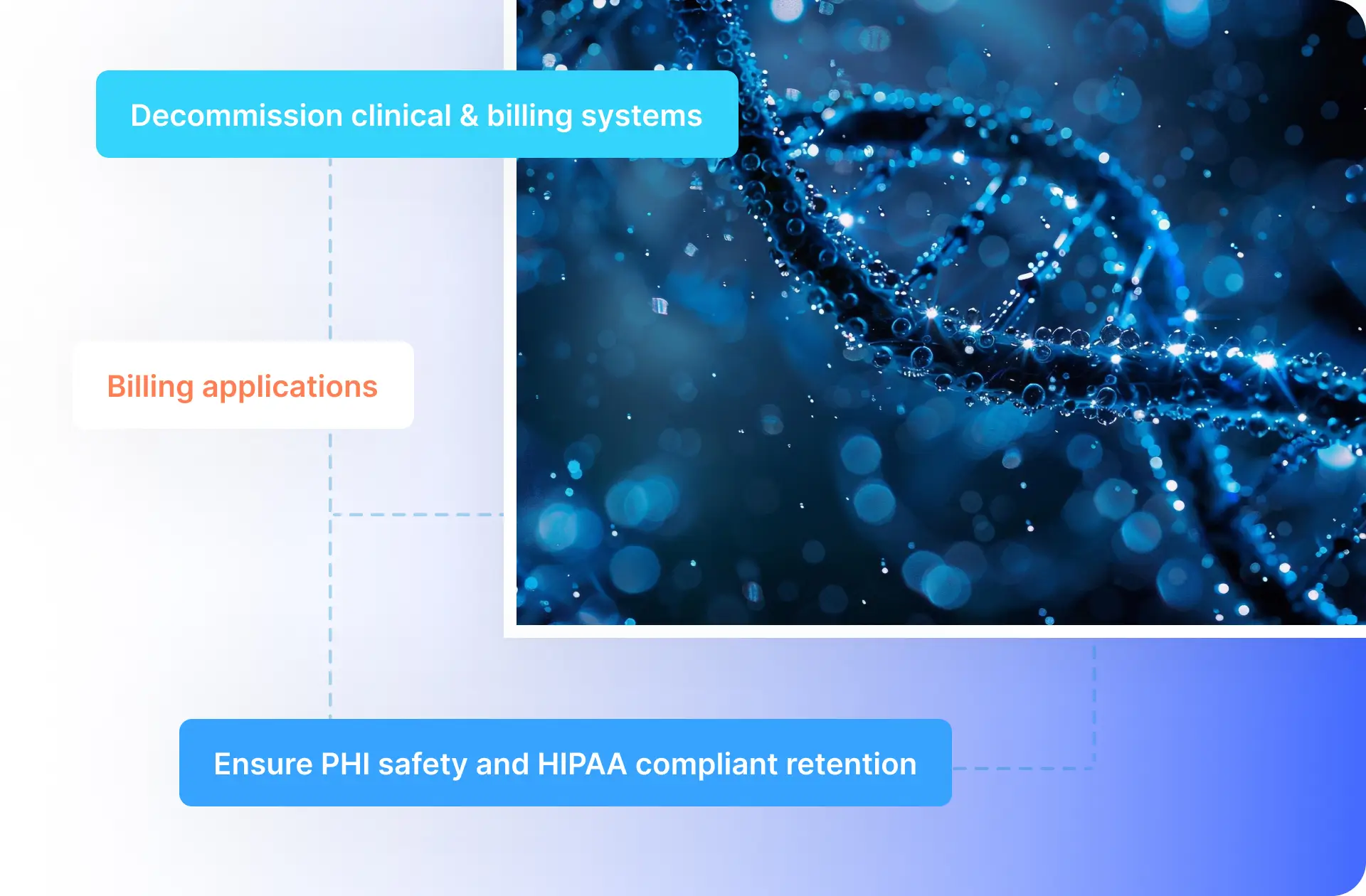 Decommission clinical & billing systems

Billing applications

Ensure PHI safety and HIPAA compliant retention